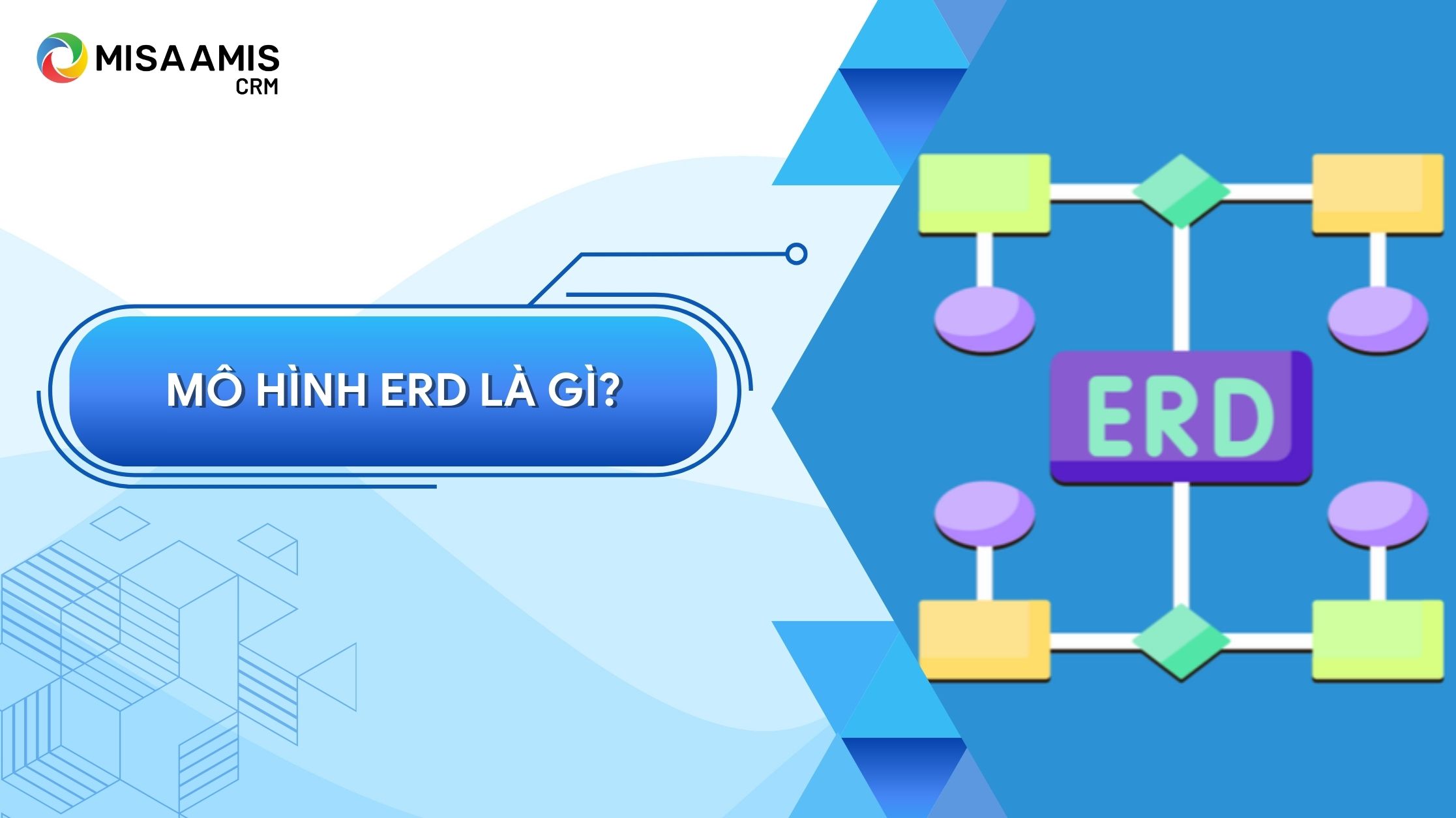 MISA AMIS
CRM

MÔ HÌNH ERD LÀ GÌ?

ERD